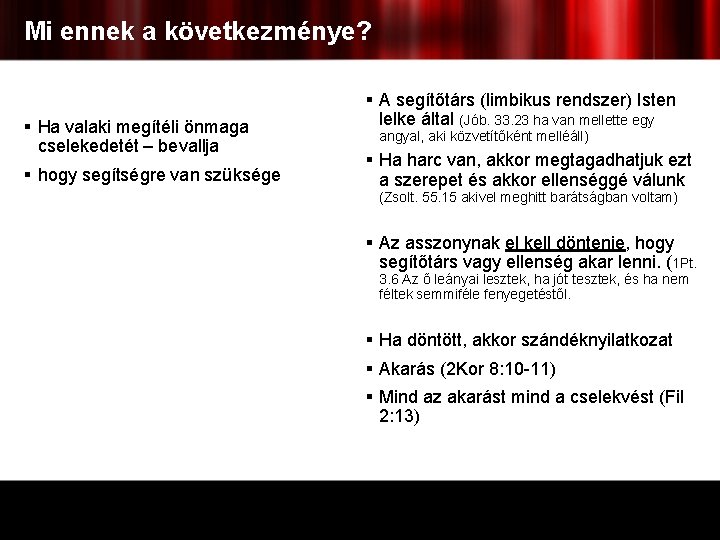 Mi ennek a következménye?

▪ Ha valaki megítéli önmaga cselekedetét – bevallja

▪ hogy segítségre van szüksége

▪ A segítőtárs (limbikus rendszer) Isten lelke által (Jób. 33.23 ha van mellette egy angyal, aki közvetítőként melléáll)

▪ Ha harc van, akkor megtagadhatjuk ezt a szerepet és akkor ellenséggé válunk (Zsolt. 55.15 akivel meghitt barátságban voltam)

▪ Az asszonynak el kell döntenie, hogy segítőtárs vagy ellenség akar lenni. (1Pt. 3.6 Az ő leányai lesztek, ha jót tesztek, és ha nem féltek semmiféle fenyegetéstől.

▪ Ha döntött, akkor szándéknyilatkozat

▪ Akarás (2Kor 8:10-11)

▪ Mind az akarást mind a cselekvést (Fil 2:13)